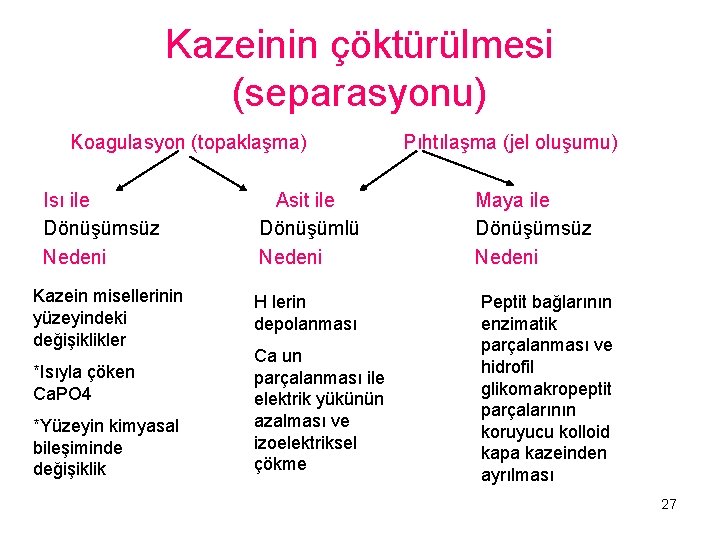 Kazeinin çöktürülmesi (separasyonu)

Koagulasyon (topaklaşma)

Pıhtılaşma (jel oluşumu)

Isı ile
Dönüşümsüz
Nedeni

Kazein misellerinin yüzeyindeki değişiklikler

*Isıyla çöken CaPO4

*Yüzeyin kimyasal bileşiminde değişiklik

Asit ile
Dönüşümlü
Nedeni

H lerin depolanması

Ca un parçalanması ile elektrik yükünün azalması ve izoelektriksel çökme

Maya ile
Dönüşümsüz
Nedeni

Peptit bağlarının enzimatik parçalanması ve hidrofil glikomakropeptit parçalarının koruyucu kolloid kapa kazeinden ayrılması

27